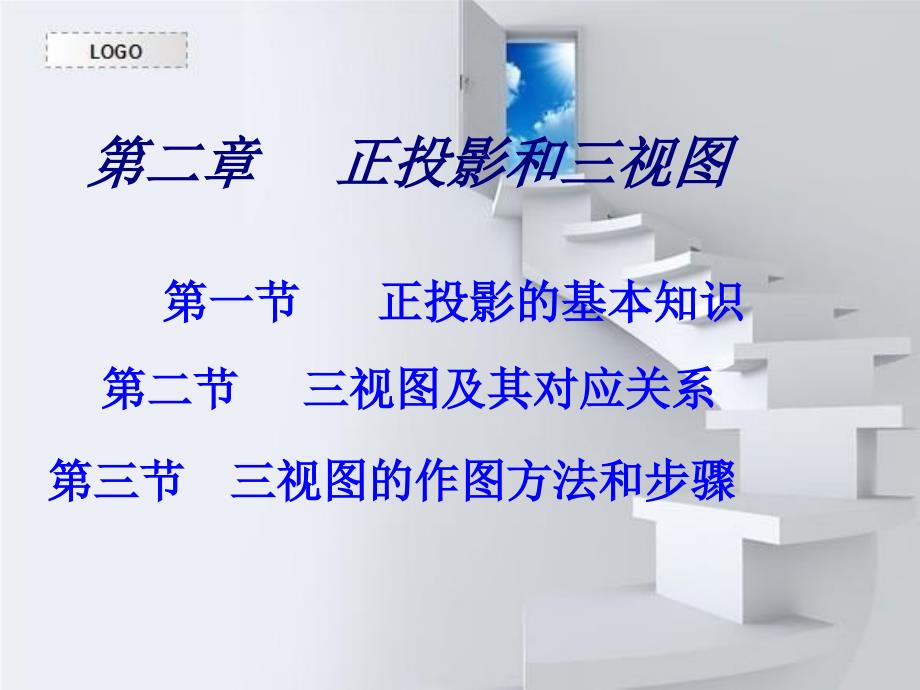 LOGO

第二章　正投影和三视图

第一节　正投影的基本知识

第二节　三视图及其对应关系

第三节　三视图的作图方法和步骤